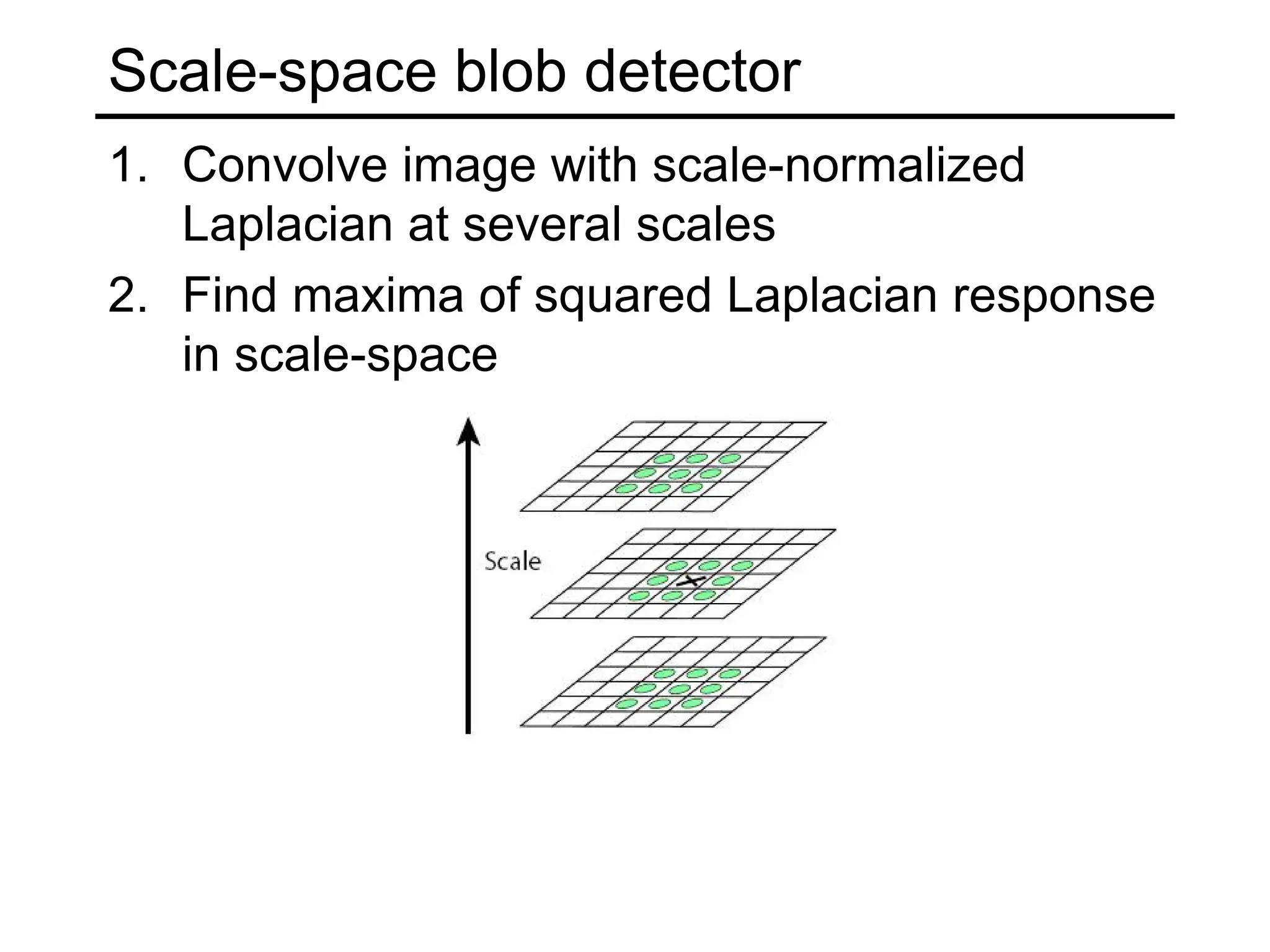 Scale-space blob detector

1. Convolve image with scale-normalized Laplacian at several scales
2. Find maxima of squared Laplacian response in scale-space

Scale

X